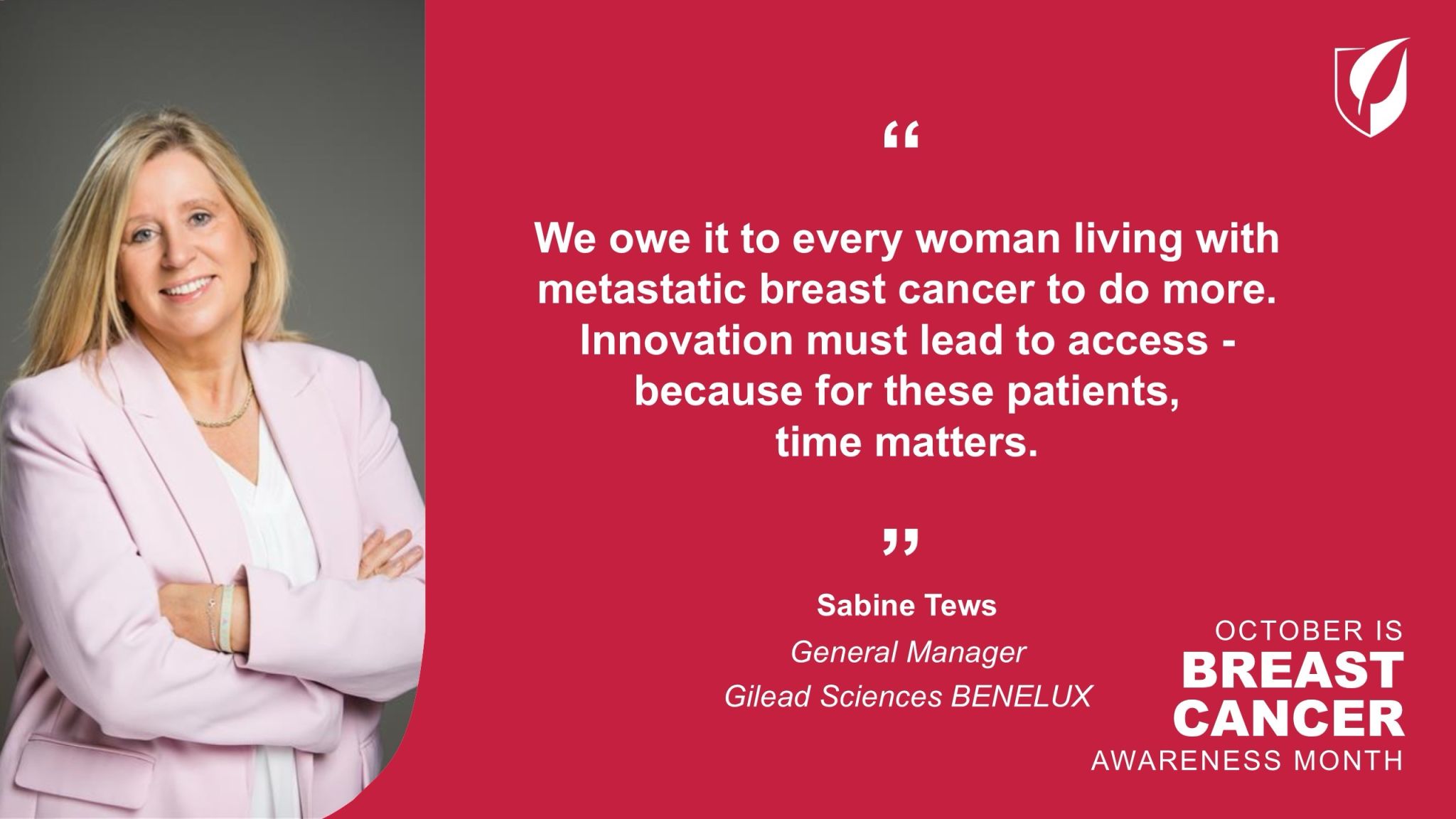 “

We owe it to every woman living with metastatic breast cancer to do more. Innovation must lead to access - because for these patients, time matters.

”

Sabine Tews

General Manager

Gilead Sciences BENELUX

OCTOBER IS
BREAST
CANCER
AWARENESS MONTH